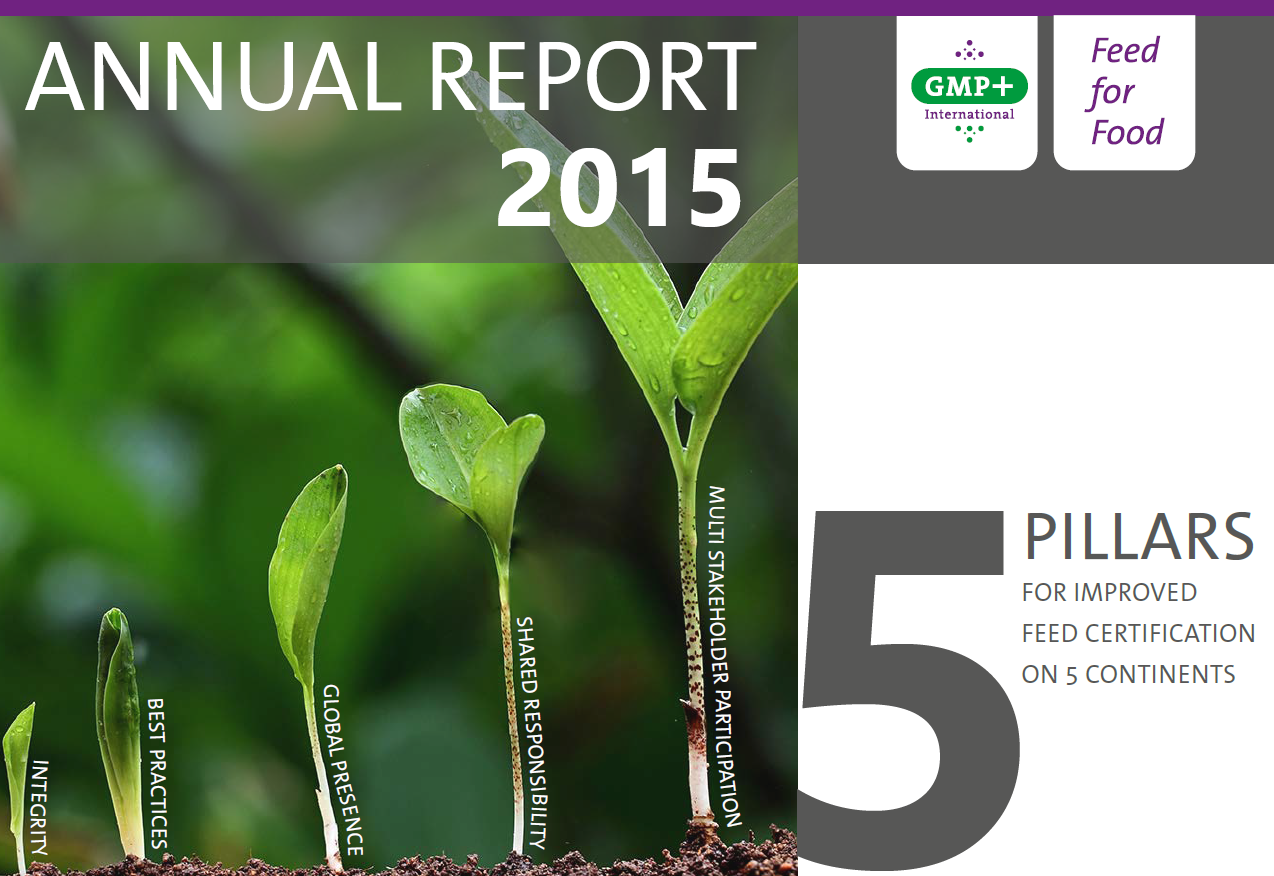 ANNUAL REPORT 2015

GMP+ International

Feed for Food

INTEGRITY

BEST PRACTICES

GLOBAL PRESENCE

SHARED RESPONSIBILITY

MULTI STAKEHOLDER PARTICIPATION

5 PILLARS FOR IMPROVED FEED CERTIFICATION ON 5 CONTINENTS